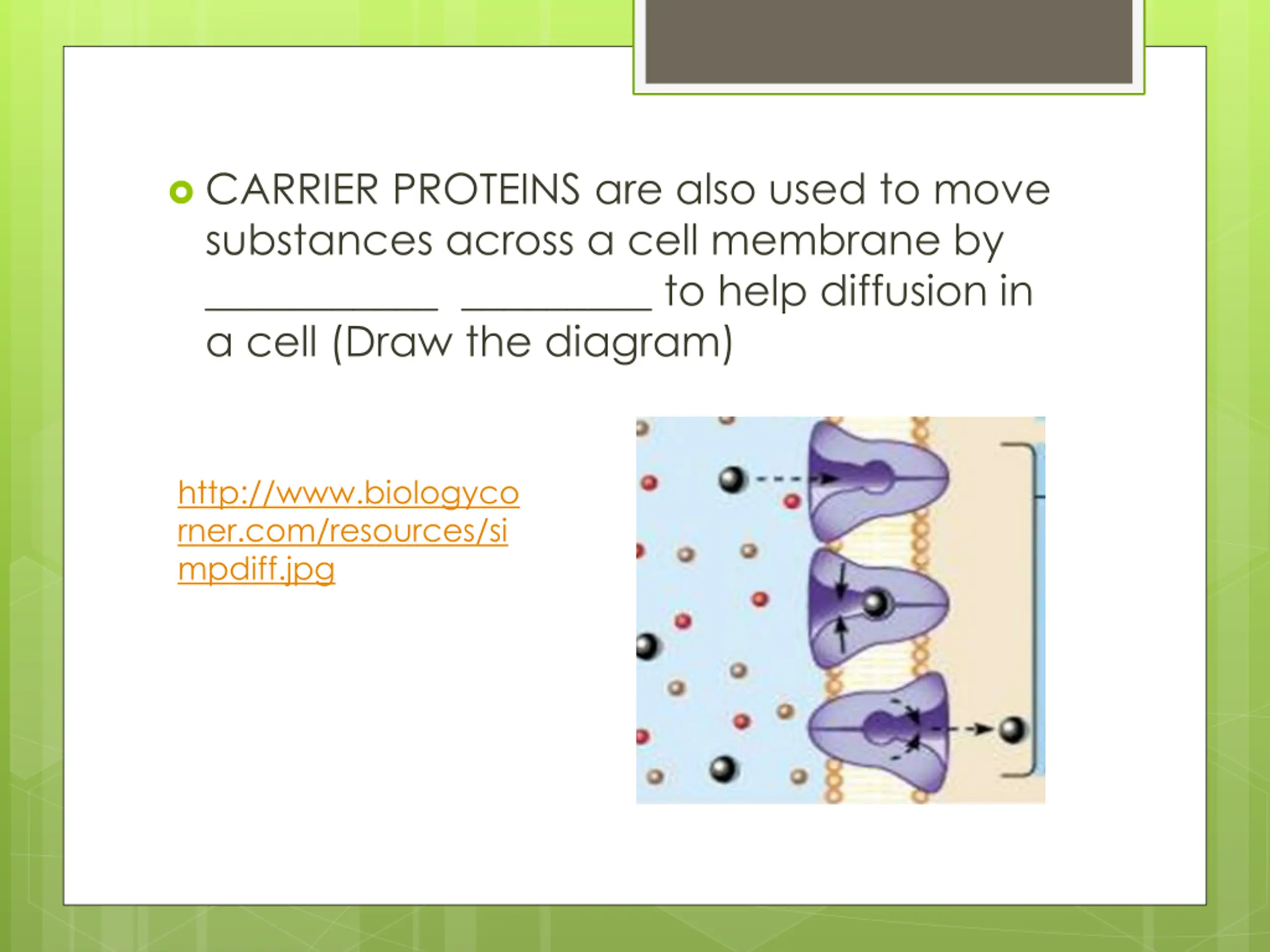 CARRIER PROTEINS are also used to move substances across a cell membrane by ___________ _________ to help diffusion in a cell (Draw the diagram)

http://www.biologycorner.com/resources/simpdiff.jpg